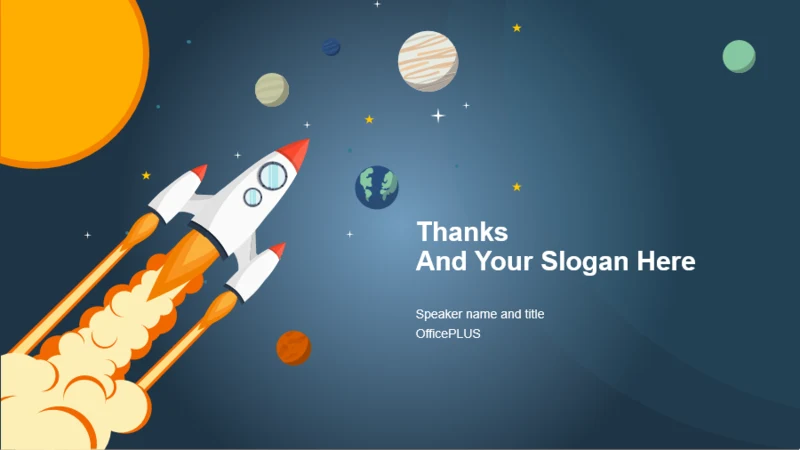 Thanks
And Your Slogan Here

Speaker name and title
OfficePLUS